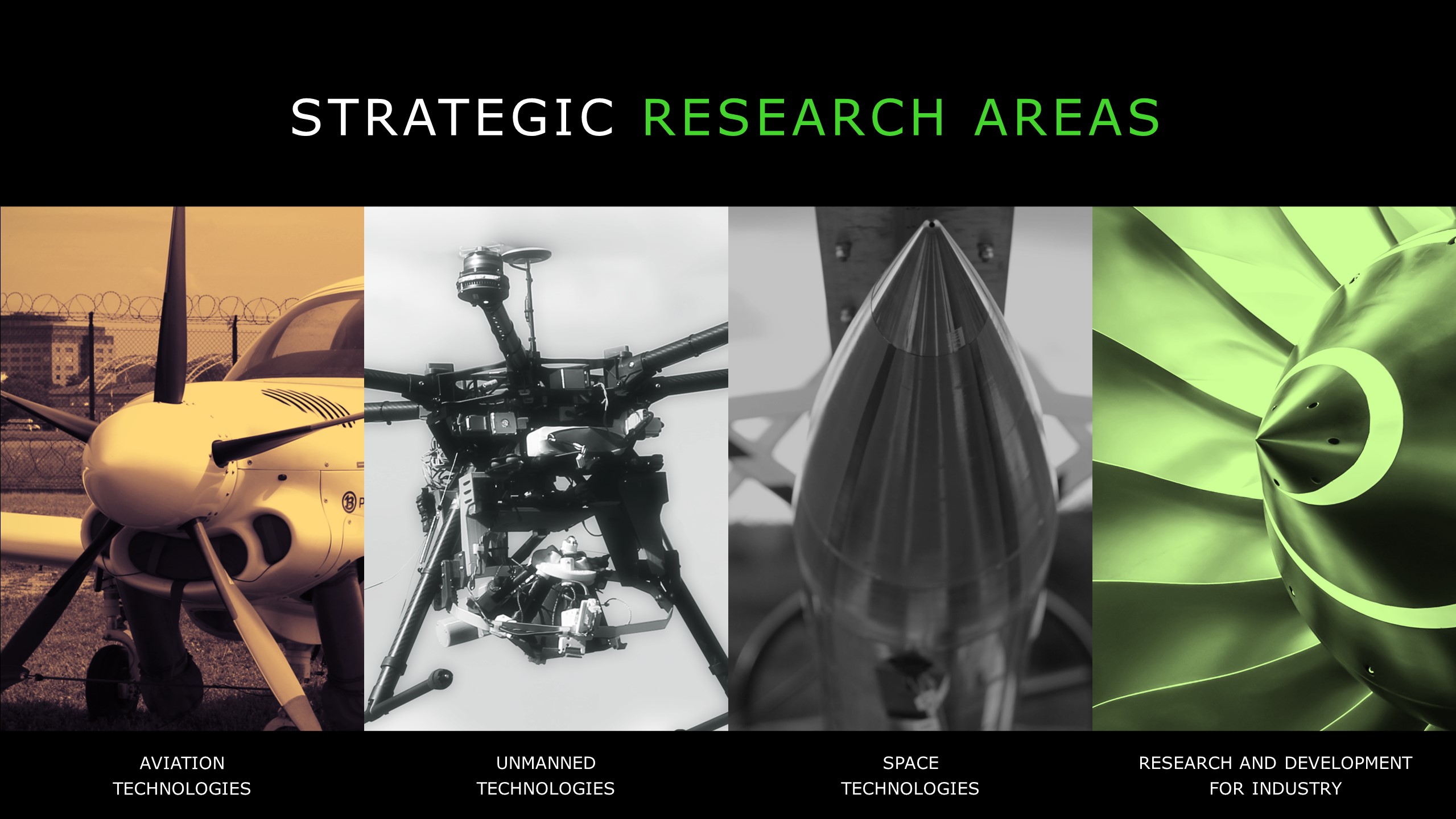 STRATEGIC RESEARCH AREAS

AVIATION TECHNOLOGIES

UNMANNED TECHNOLOGIES

SPACE TECHNOLOGIES

RESEARCH AND DEVELOPMENT FOR INDUSTRY